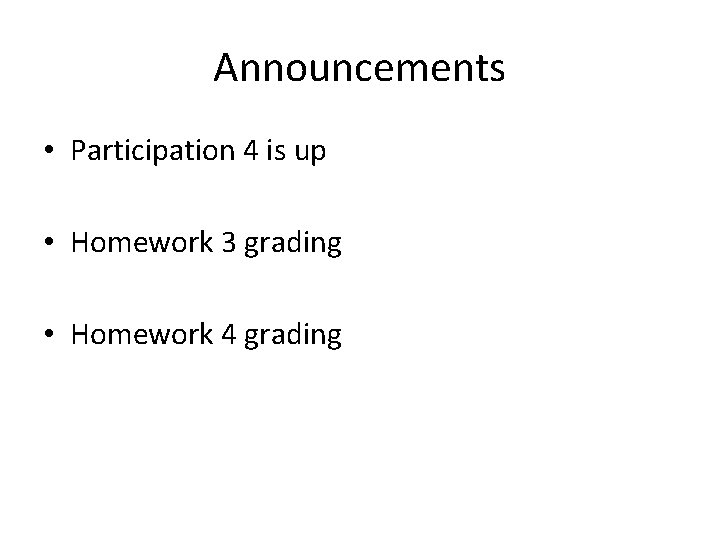 Announcements

• Participation 4 is up

• Homework 3 grading

• Homework 4 grading